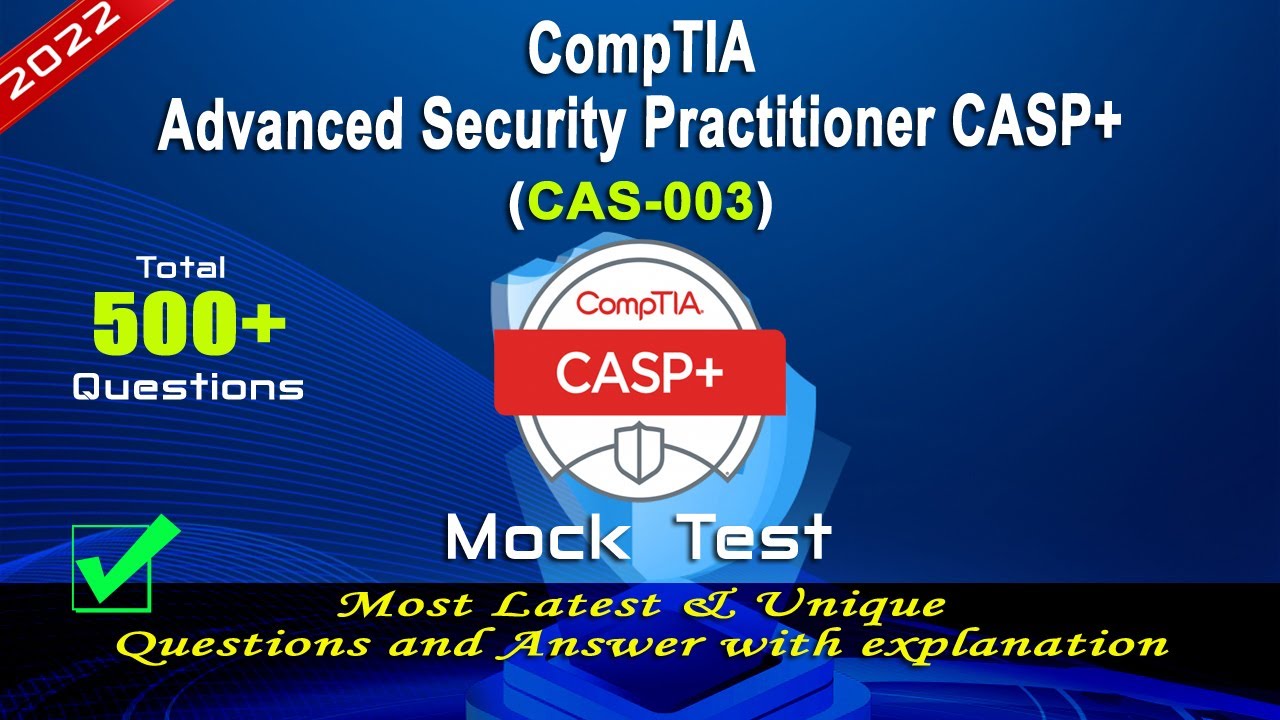 2022

CompTIA
Advanced Security Practitioner CASP+
(CAS-003)

Total
500+
Questions

CompTIA
CASP+

Mock Test

Most Latest & Unique
Questions and Answer with explanation